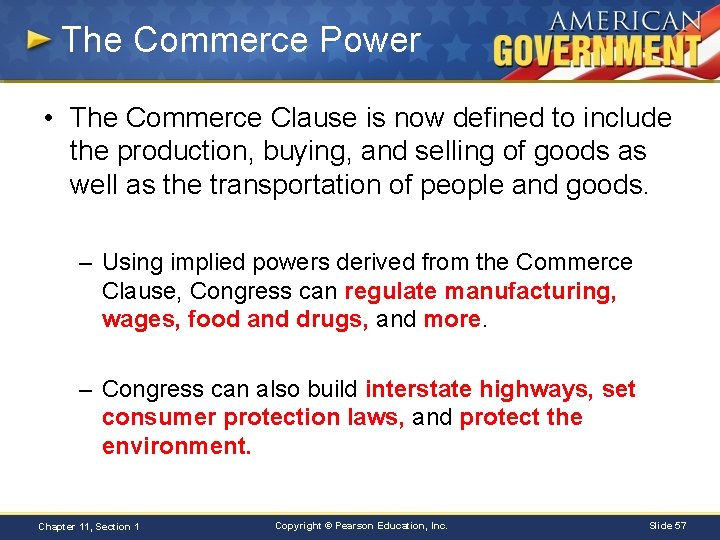 The Commerce Power

AMERICAN GOVERNMENT

• The Commerce Clause is now defined to include the production, buying, and selling of goods as well as the transportation of people and goods.

– Using implied powers derived from the Commerce Clause, Congress can regulate manufacturing, wages, food and drugs, and more.

– Congress can also build interstate highways, set consumer protection laws, and protect the environment.

Chapter 11, Section 1

Copyright © Pearson Education, Inc.

Slide 57